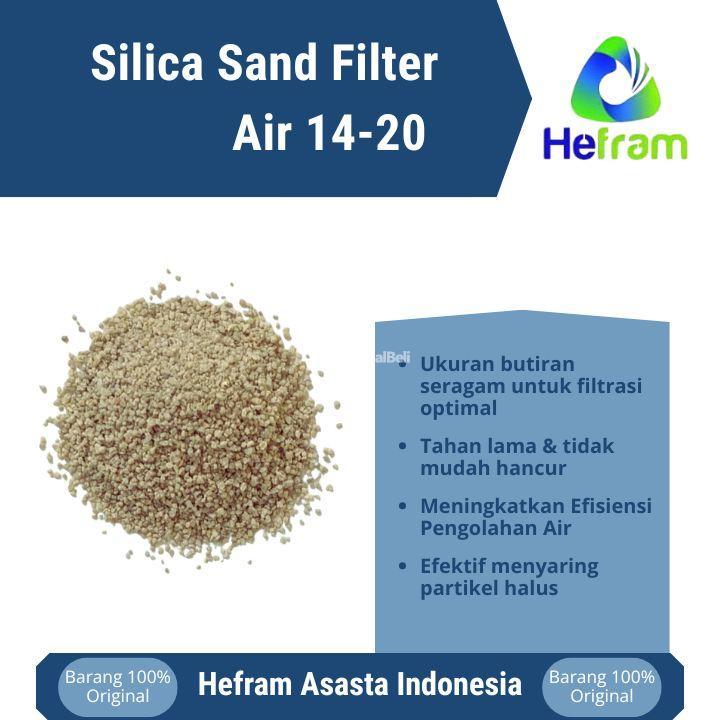 Silica Sand Filter Air 14-20

Hefram

alBeli

• Ukuran butiran seragam untuk filtrasi optimal

• Tahan lama & tidak mudah hancur

• Meningkatkan Efisiensi Pengolahan Air

• Efektif menyaring partikel halus

Barang 100% Original

Hefram Asasta Indonesia

Barang 100% Original